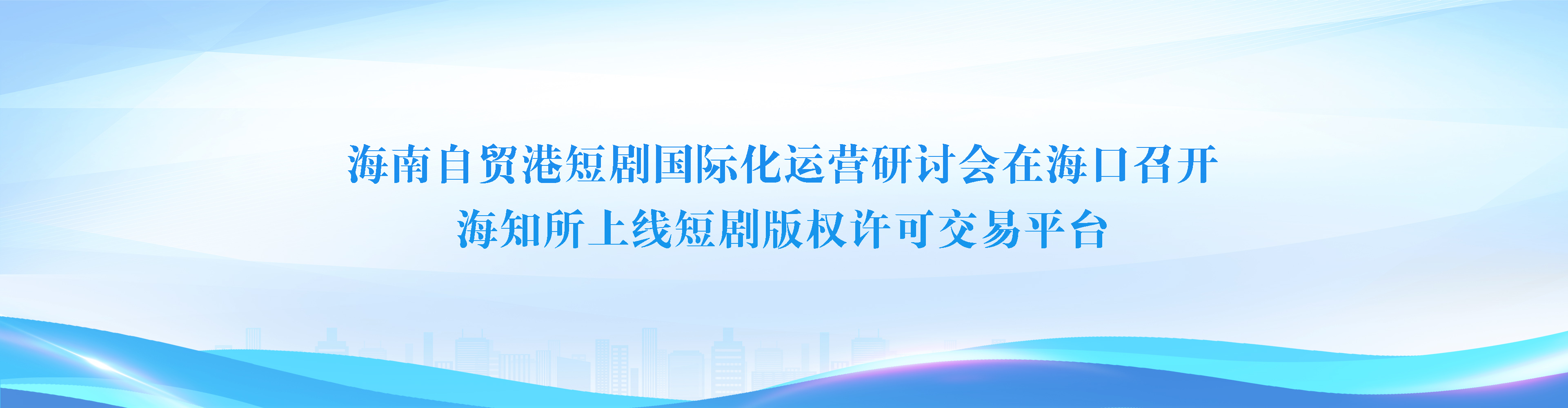 海南自贸港短剧国际化运营研讨会在海口召开
海知所上线短剧版权许可交易平台